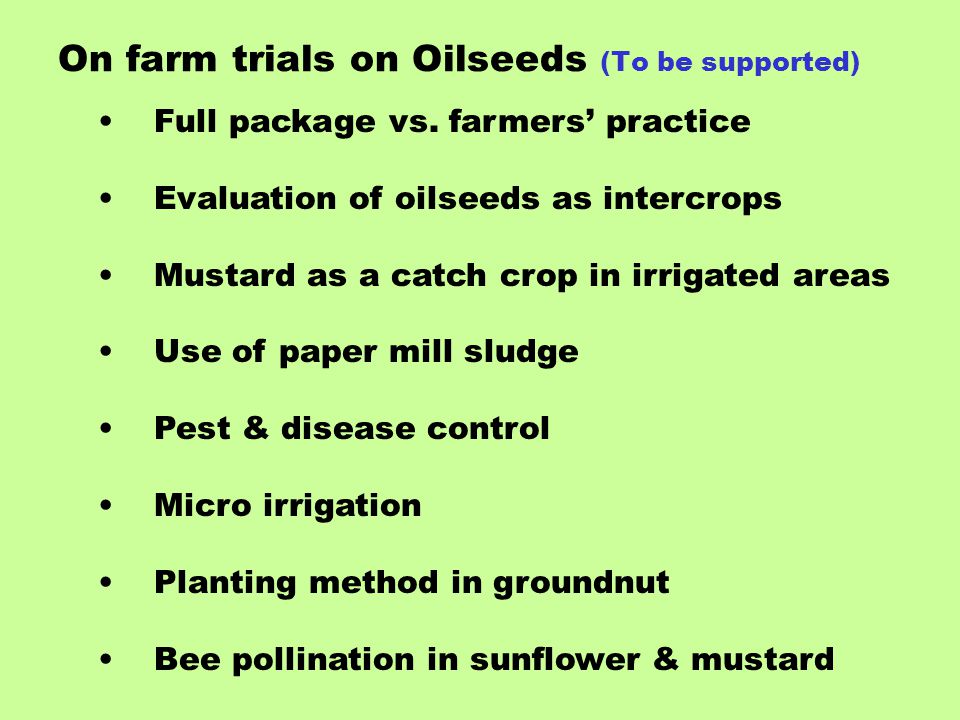 On farm trials on Oilseeds (To be supported)

• Full package vs. farmers’ practice

• Evaluation of oilseeds as intercrops

• Mustard as a catch crop in irrigated areas

• Use of paper mill sludge

• Pest & disease control

• Micro irrigation

• Planting method in groundnut

• Bee pollination in sunflower & mustard